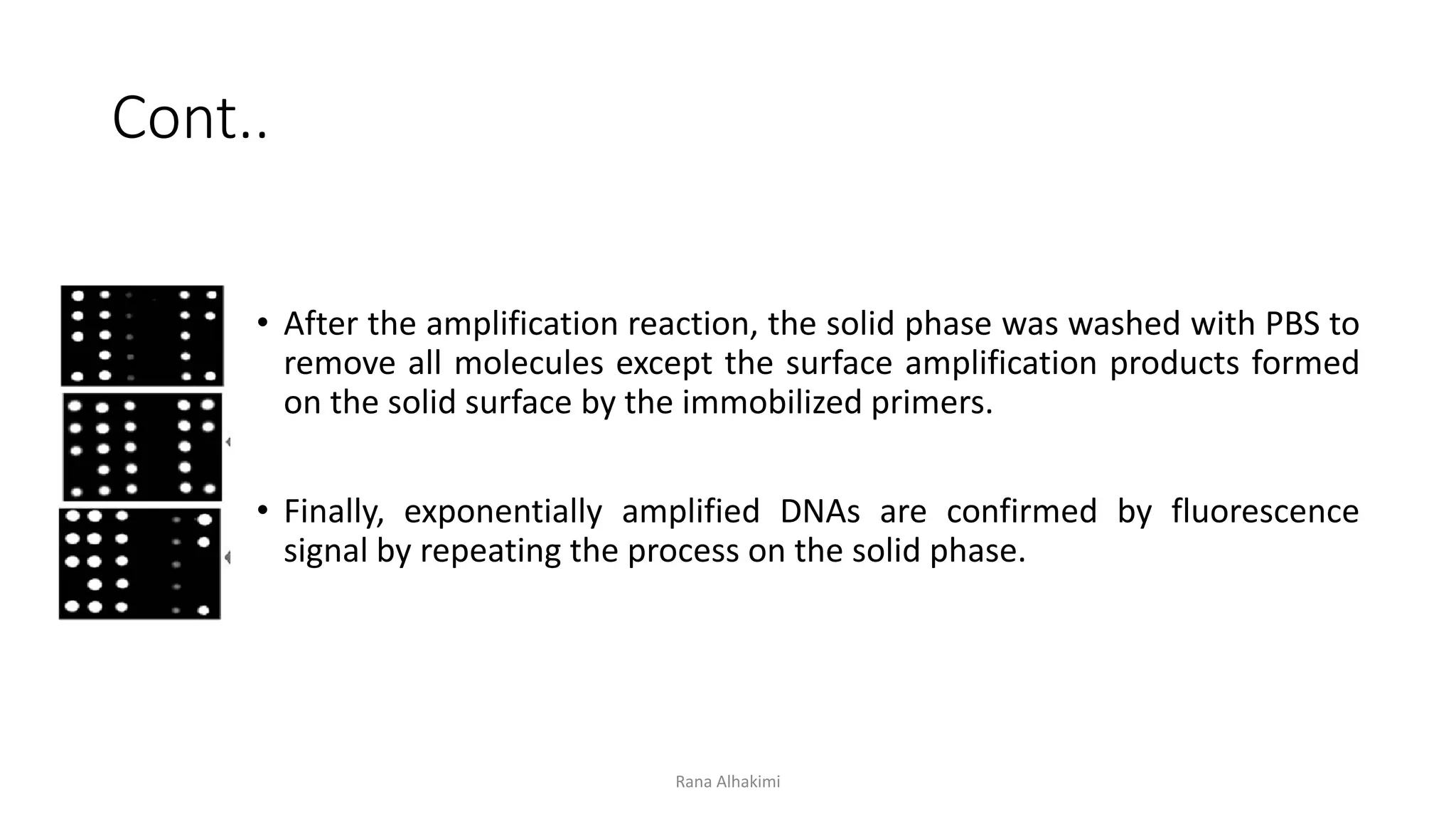 Cont..

• After the amplification reaction, the solid phase was washed with PBS to remove all molecules except the surface amplification products formed on the solid surface by the immobilized primers.

• Finally, exponentially amplified DNAs are confirmed by fluorescence signal by repeating the process on the solid phase.

Rana Alhakimi